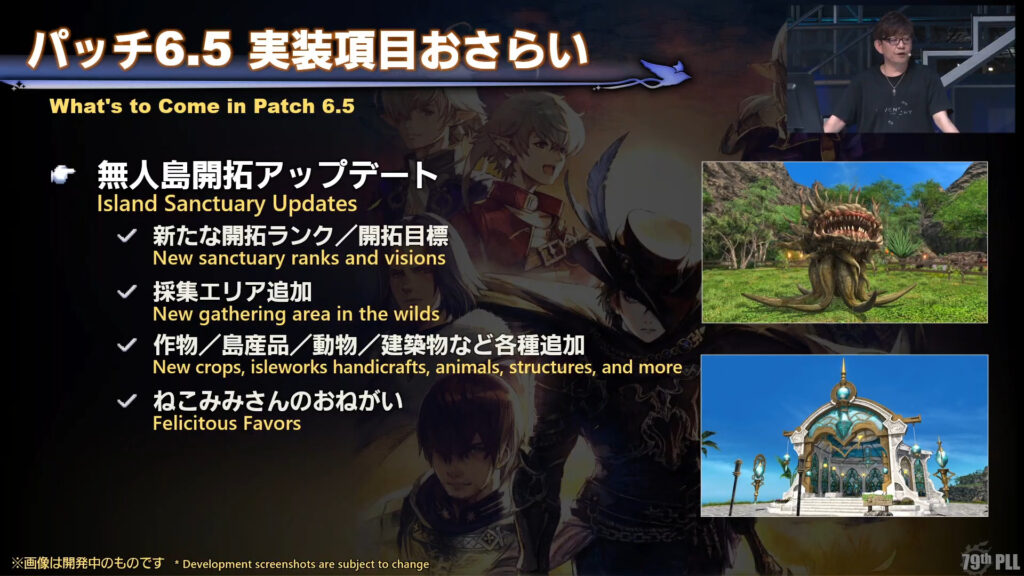 パッチ6.5 実装項目おさらい
What's to Come in Patch 6.5

無人島開拓アップデート
Island Sanctuary Updates

新たな開拓ランク／開拓目標
New sanctuary ranks and visions

採集エリア追加
New gathering area in the wilds

作物／島産品／動物／建築物など各種追加
New crops, isleworks handicrafts, animals, structures, and more

ねこみみさんのおねがい
Felicitous Favors

※画像は開発中のものです * Development screenshots are subject to change

79th PLL